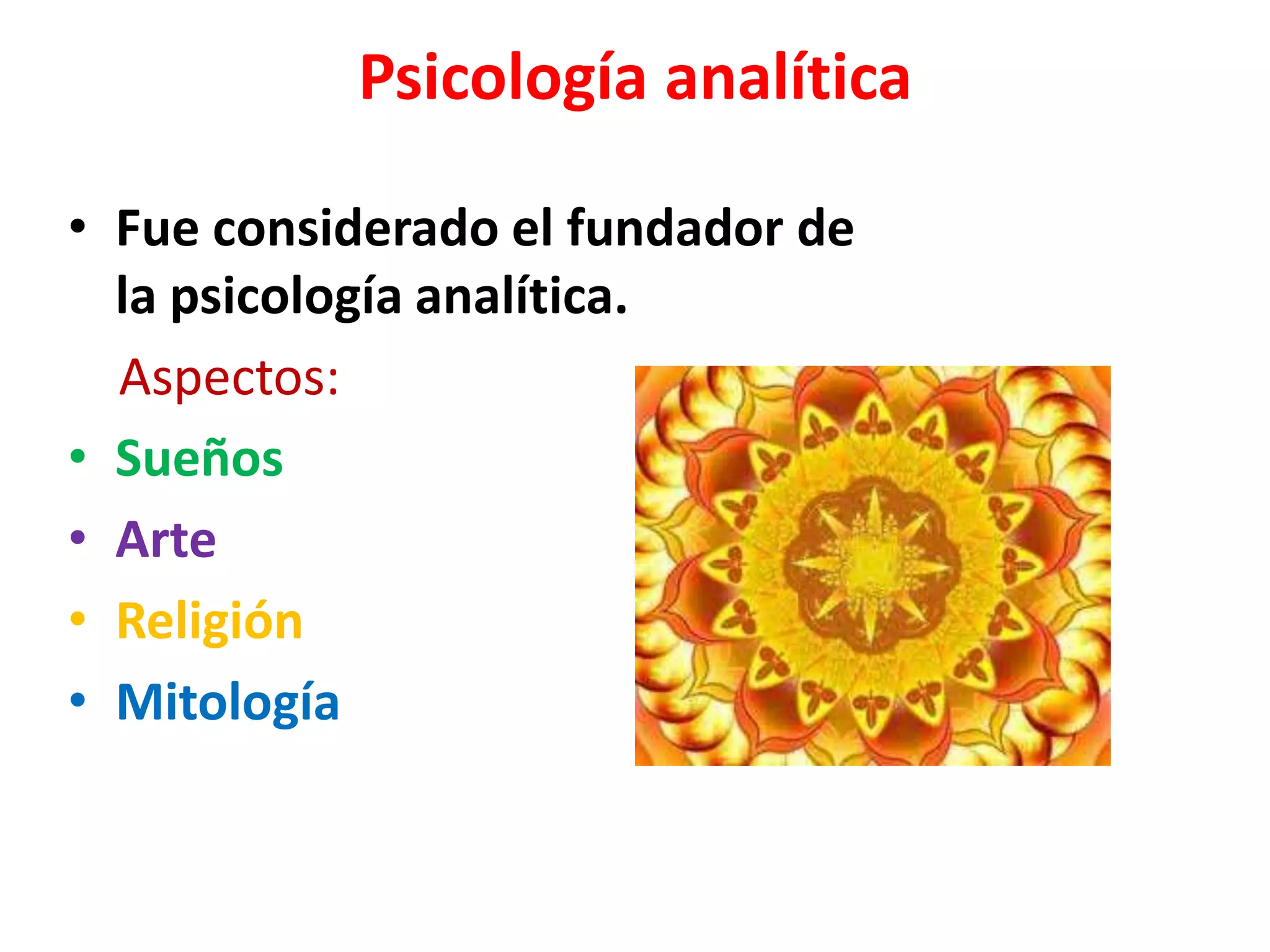 Psicología analítica

• Fue considerado el fundador de la psicología analítica.

Aspectos:

• Sueños
• Arte
• Religión
• Mitología